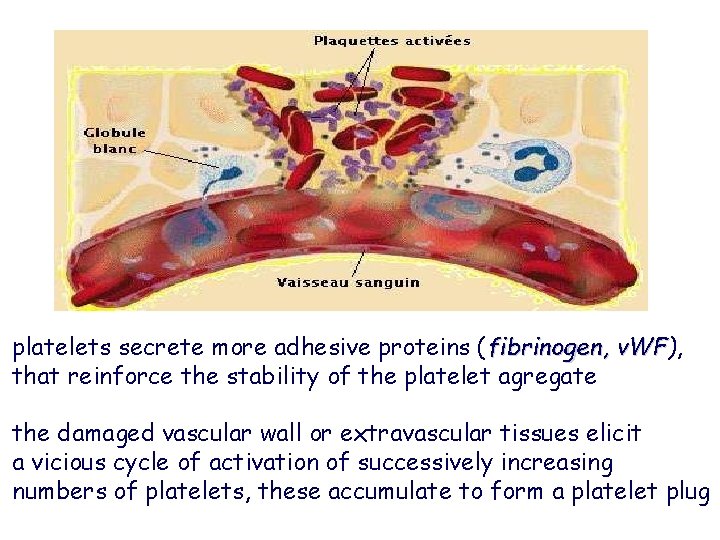 Plaquettes activées

Globule blanc

Vaisseau sanguin

platelets secrete more adhesive proteins (fibrinogen, vWF), that reinforce the stability of the platelet agregate

the damaged vascular wall or extravascular tissues elicit a vicious cycle of activation of successively increasing numbers of platelets, these accumulate to form a platelet plug